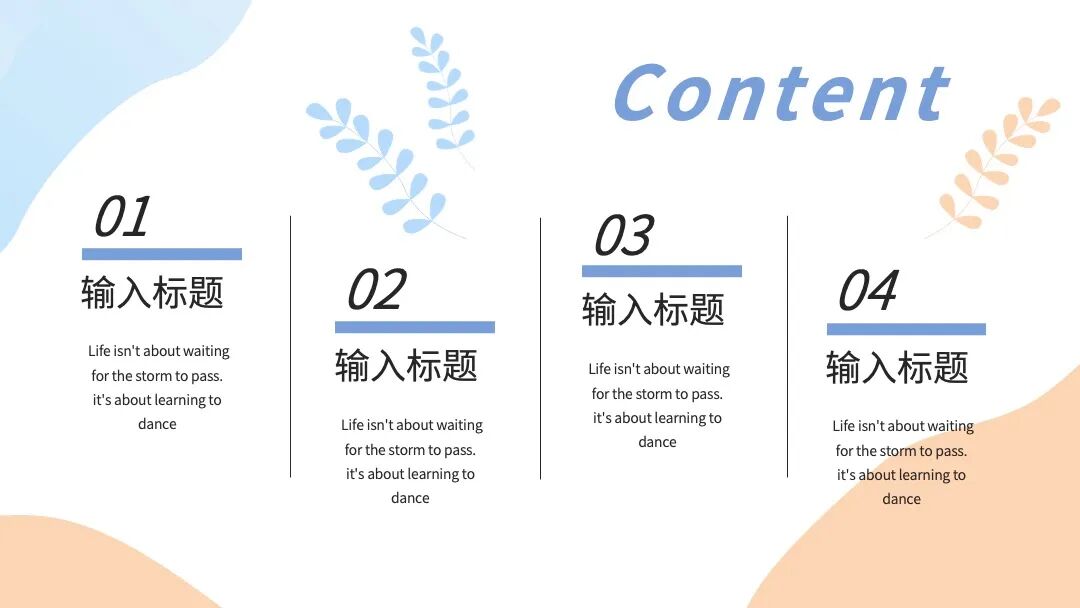 Content

01
输入标题
Life isn't about waiting for the storm to pass. it's about learning to dance

02
输入标题
Life isn't about waiting for the storm to pass. it's about learning to dance

03
输入标题
Life isn't about waiting for the storm to pass. it's about learning to dance

04
输入标题
Life isn't about waiting for the storm to pass. it's about learning to dance